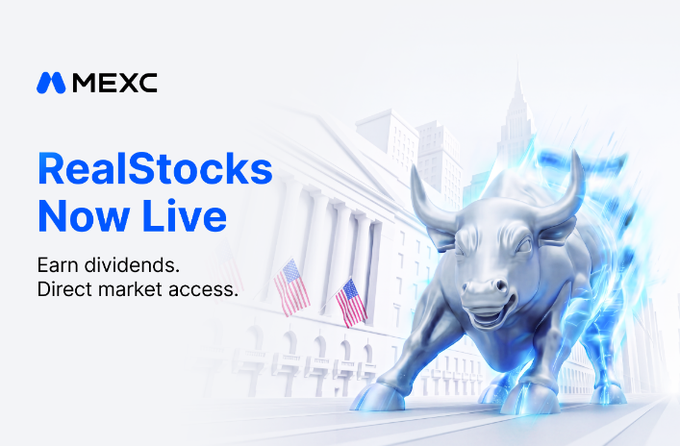 MEXC

RealStocks Now Live

Earn dividends.
Direct market access.